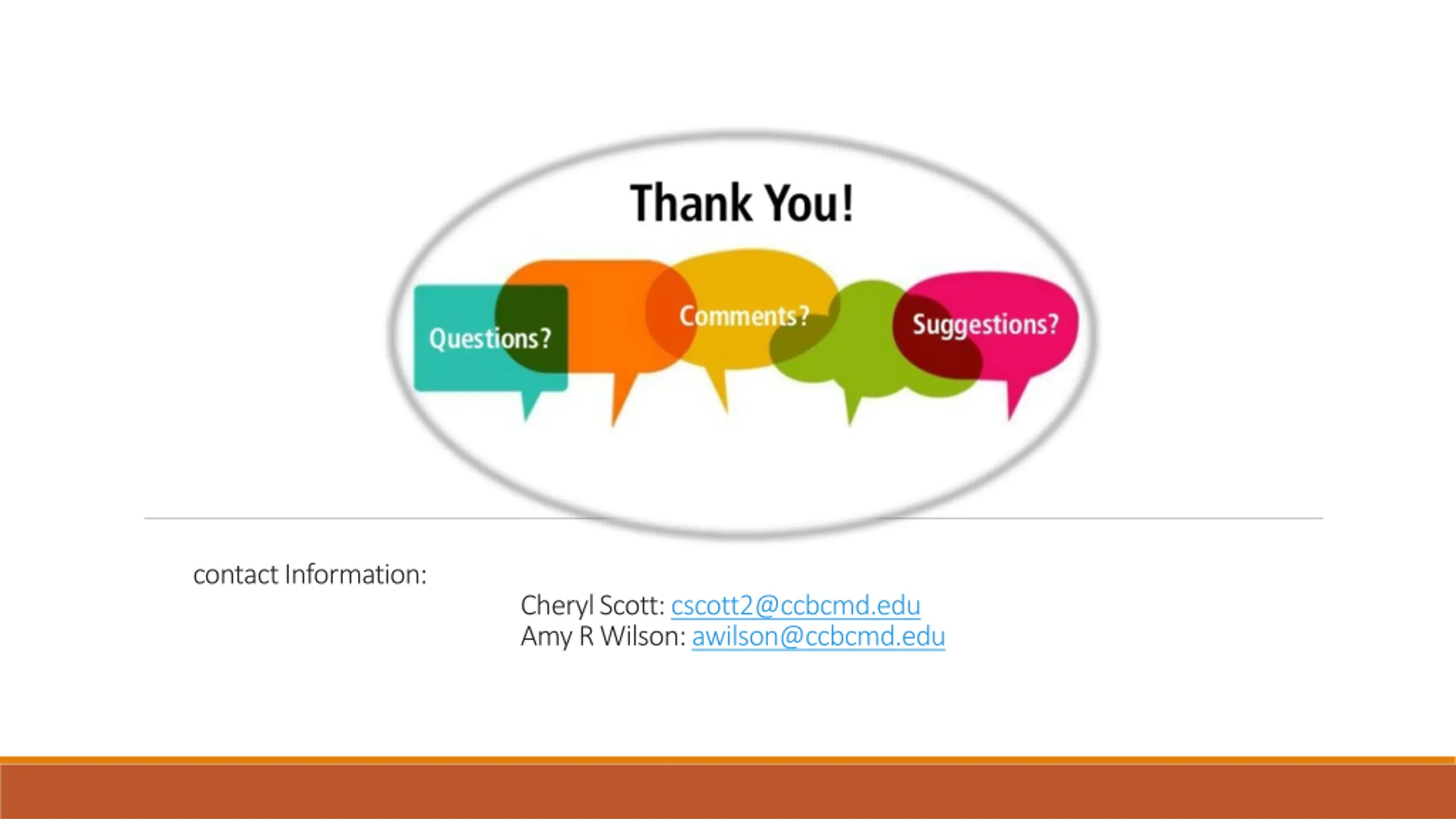 Thank You!

Questions?

Comments?

Suggestions?

contact Information:

Cheryl Scott: cscott2@ccbcmd.edu
Amy R Wilson: awilson@ccbcmd.edu